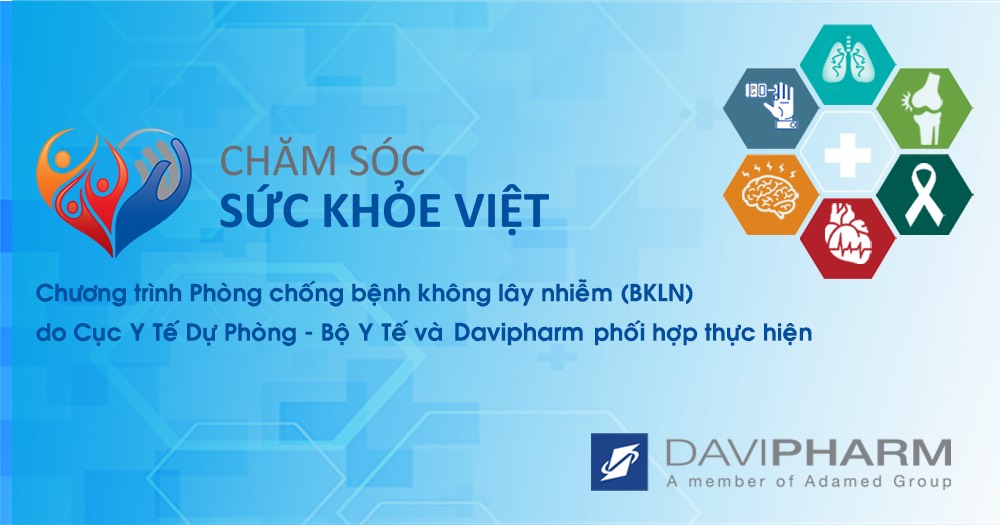 CHĂM SÓC
SỨC KHỎE VIỆT

Chương trình Phòng chống bệnh không lây nhiễm (BKLN) do Cục Y Tế Dự Phòng - Bộ Y Tế và Davipharm phối hợp thực hiện

DAVIPHARM
A member of Adamed Group